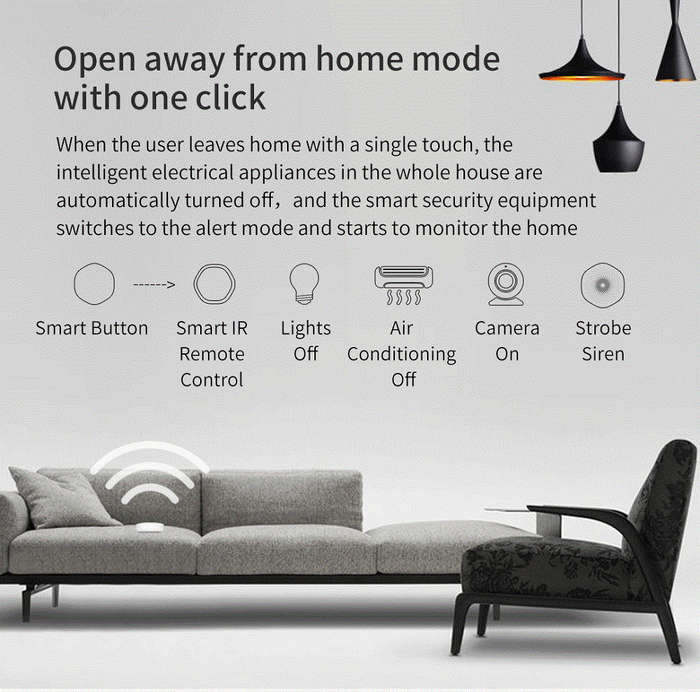 Open away from home mode with one click

When the user leaves home with a single touch, the intelligent electrical appliances in the whole house are automatically turned off，and the smart security equipment switches to the alert mode and starts to monitor the home

Smart Button

Smart IR Remote Control

Lights Off

Air Conditioning Off

Camera On

Strobe Siren